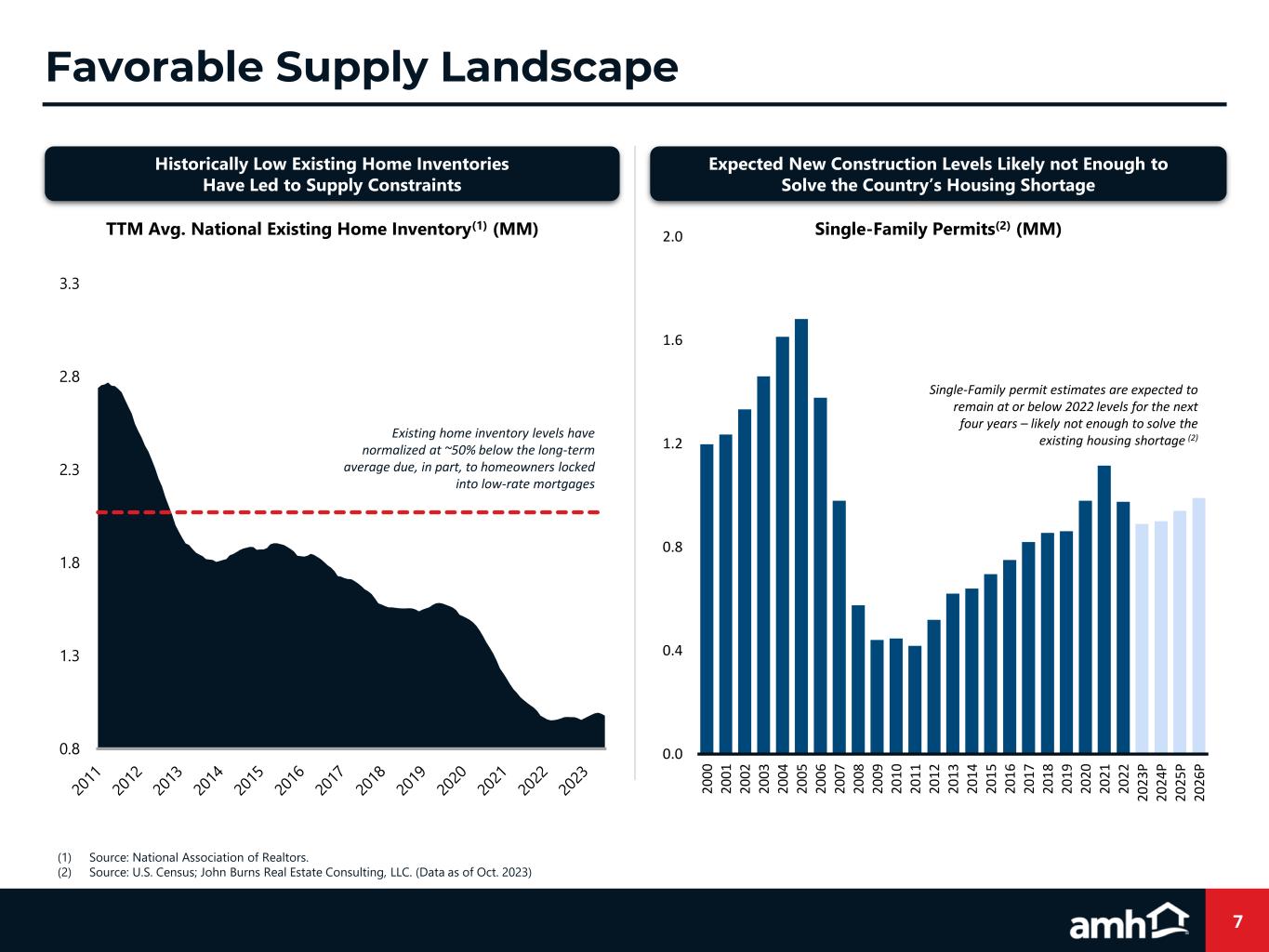 Favorable Supply Landscape

Historically Low Existing Home Inventories Have Led to Supply Constraints

TTM Avg. National Existing Home Inventory$^{(1)}$ (MM)

3.3
2.8
2.3
1.8
1.3
0.8

Existing home inventory levels have normalized at ~50% below the long-term average due, in part, to homeowners locked into low-rate mortgages

2011 2012 2013 2014 2015 2016 2017 2018 2019 2020 2021 2022 2023

Expected New Construction Levels Likely not Enough to Solve the Country's Housing Shortage

Single-Family Permits$^{(2)}$ (MM)

2.0
1.6
1.2
0.8
0.4
0.0

Single-Family permit estimates are expected to remain at or below 2022 levels for the next four years – likely not enough to solve the existing housing shortage $^{(2)}$

2000 2001 2002 2003 2004 2005 2006 2007 2008 2009 2010 2011 2012 2013 2014 2015 2016 2017 2018 2019 2020 2021 2022 2023P 2024P 2025P 2026P

(1) Source: National Association of Realtors.
(2) Source: U.S. Census; John Burns Real Estate Consulting, LLC. (Data as of Oct. 2023)

amh

7